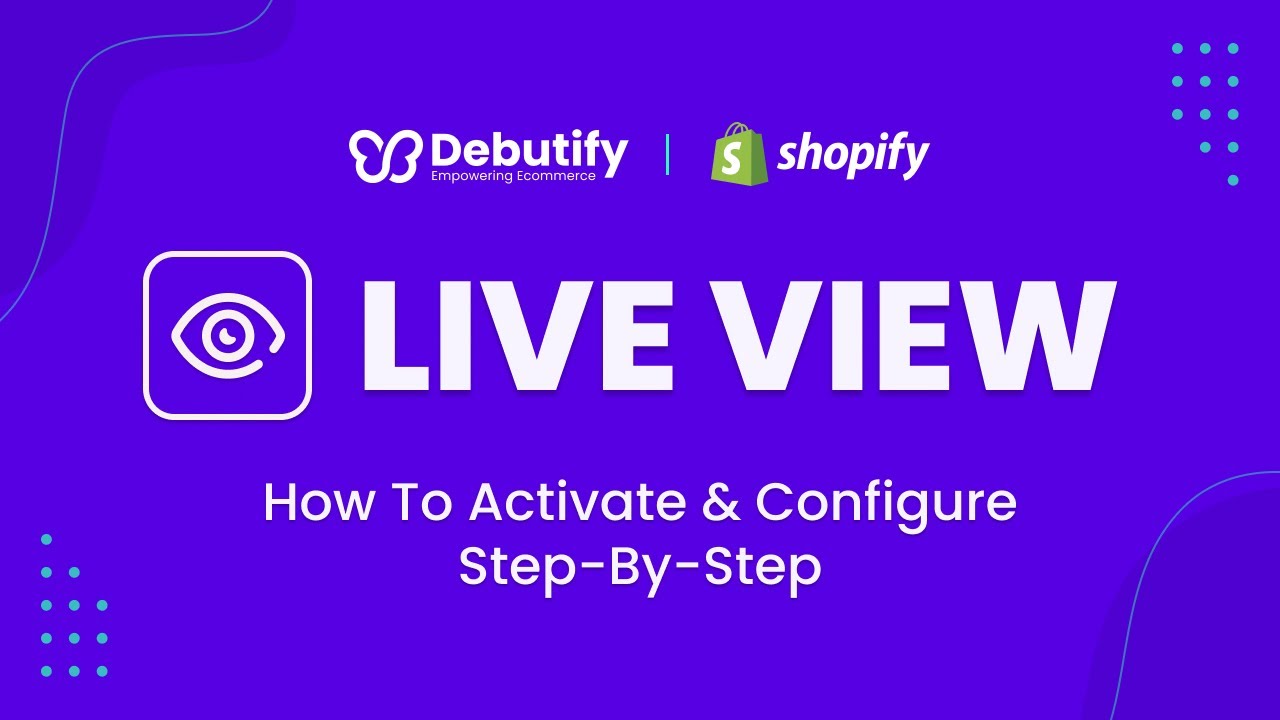 Debutify
Empowering Ecommerce

shopify

LIVE VIEW

How To Activate & Configure
Step-By-Step